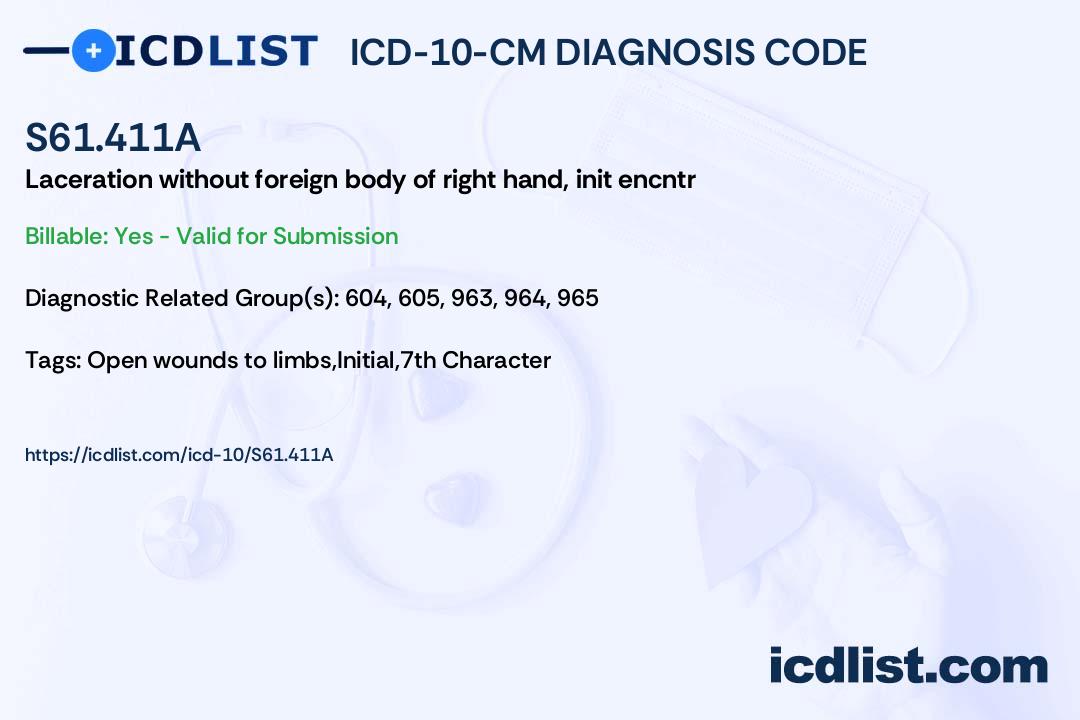 ICDLIST ICD-10-CM DIAGNOSIS CODE

S61.411A

Laceration without foreign body of right hand, init encntr

Billable: Yes - Valid for Submission

Diagnostic Related Group(s): 604, 605, 963, 964, 965

Tags: Open wounds to limbs,Initial,7th Character

https://icdlist.com/icd-10/S61.411A

icdlist.com